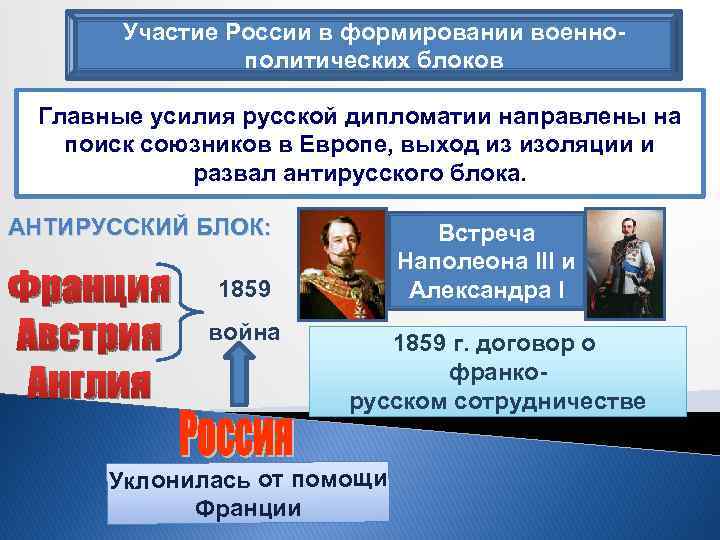 Участие России в формировании военно-политических блоков

Главные усилия русской дипломатии направлены на поиск союзников в Европе, выход из изоляции и развал антирусского блока.

АНТИРУССКИЙ БЛОК:

Франция
Австрия
Англия

1859
война

Встреча Наполеона III и Александра I

1859 г. договор о франко-русском сотрудничестве

Россия

Уклонилась от помощи Франции